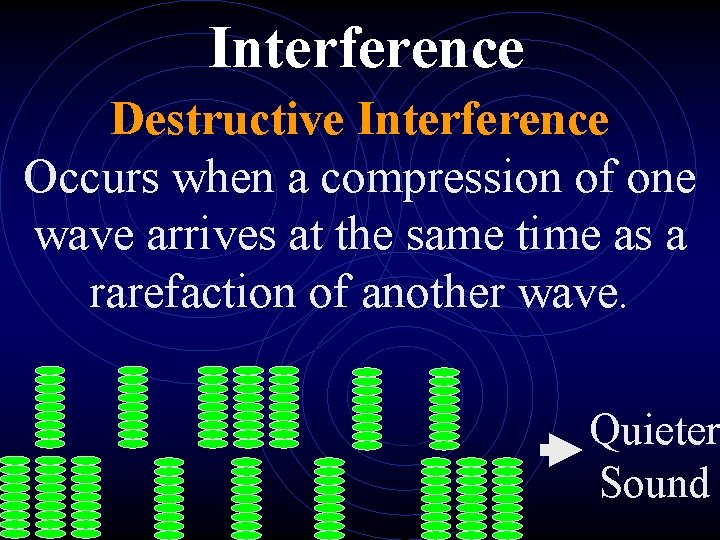 Interference

Destructive Interference

Occurs when a compression of one wave arrives at the same time as a rarefaction of another wave.

Quieter Sound